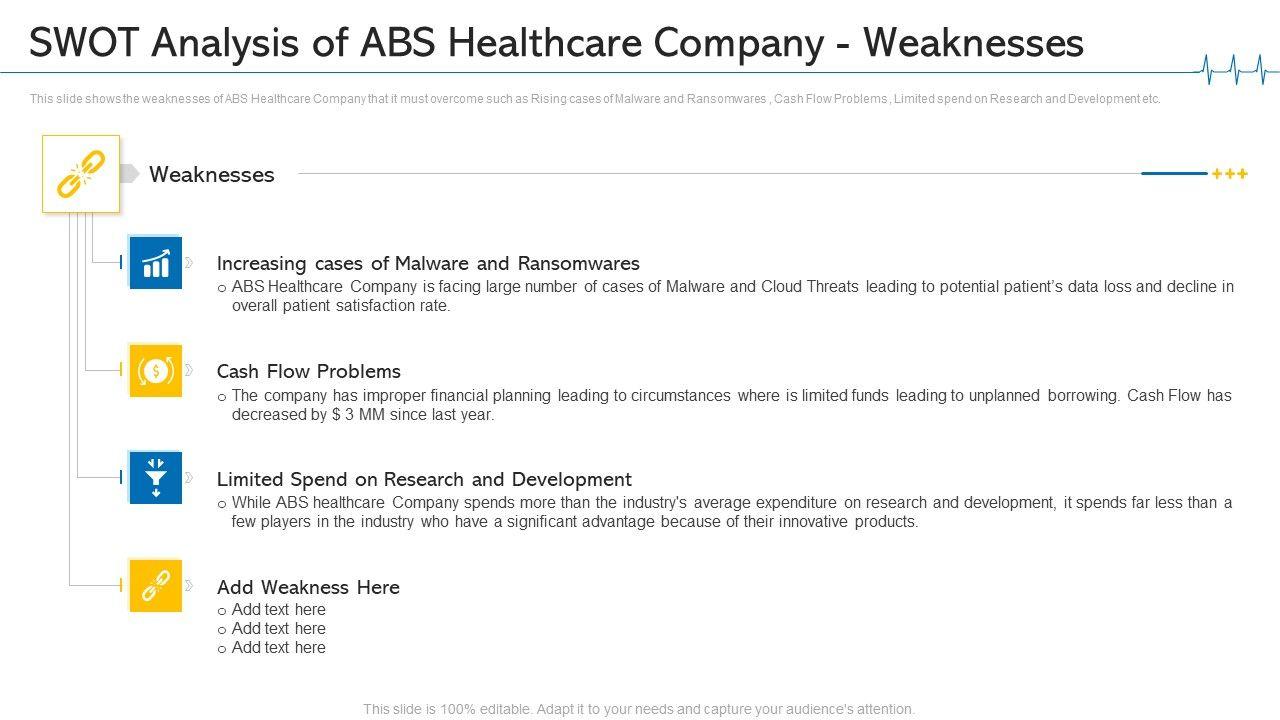 SWOT Analysis of ABS Healthcare Company - Weaknesses

This slide shows the weaknesses of ABS Healthcare Company that it must overcome such as Rising cases of Malware and Ransomwares , Cash Flow Problems , Limited spend on Research and Development etc.

Weaknesses

+++

Increasing cases of Malware and Ransomwares
○ ABS Healthcare Company is facing large number of cases of Malware and Cloud Threats leading to potential patient's data loss and decline in overall patient satisfaction rate.

Cash Flow Problems
○ The company has improper financial planning leading to circumstances where is limited funds leading to unplanned borrowing. Cash Flow has decreased by $ 3 MM since last year.

Limited Spend on Research and Development
○ While ABS healthcare Company spends more than the industry's average expenditure on research and development, it spends far less than a few players in the industry who have a significant advantage because of their innovative products.

Add Weakness Here
○ Add text here
○ Add text here
○ Add text here

This slide is 100% editable. Adapt it to your needs and capture your audience's attention.